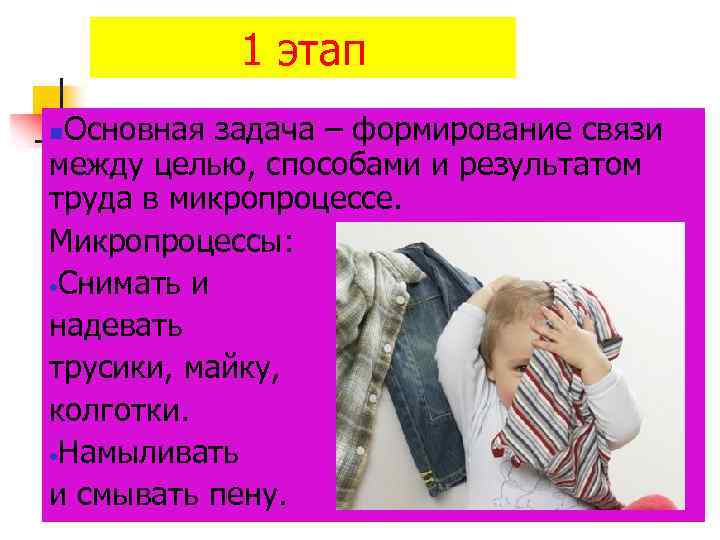 1 этап

Основная задача – формирование связи между целью, способами и результатом труда в микропроцессе.

Микропроцессы:

Снимать и надевать трусики, майку, колготки.

Намыливать и смывать пену.